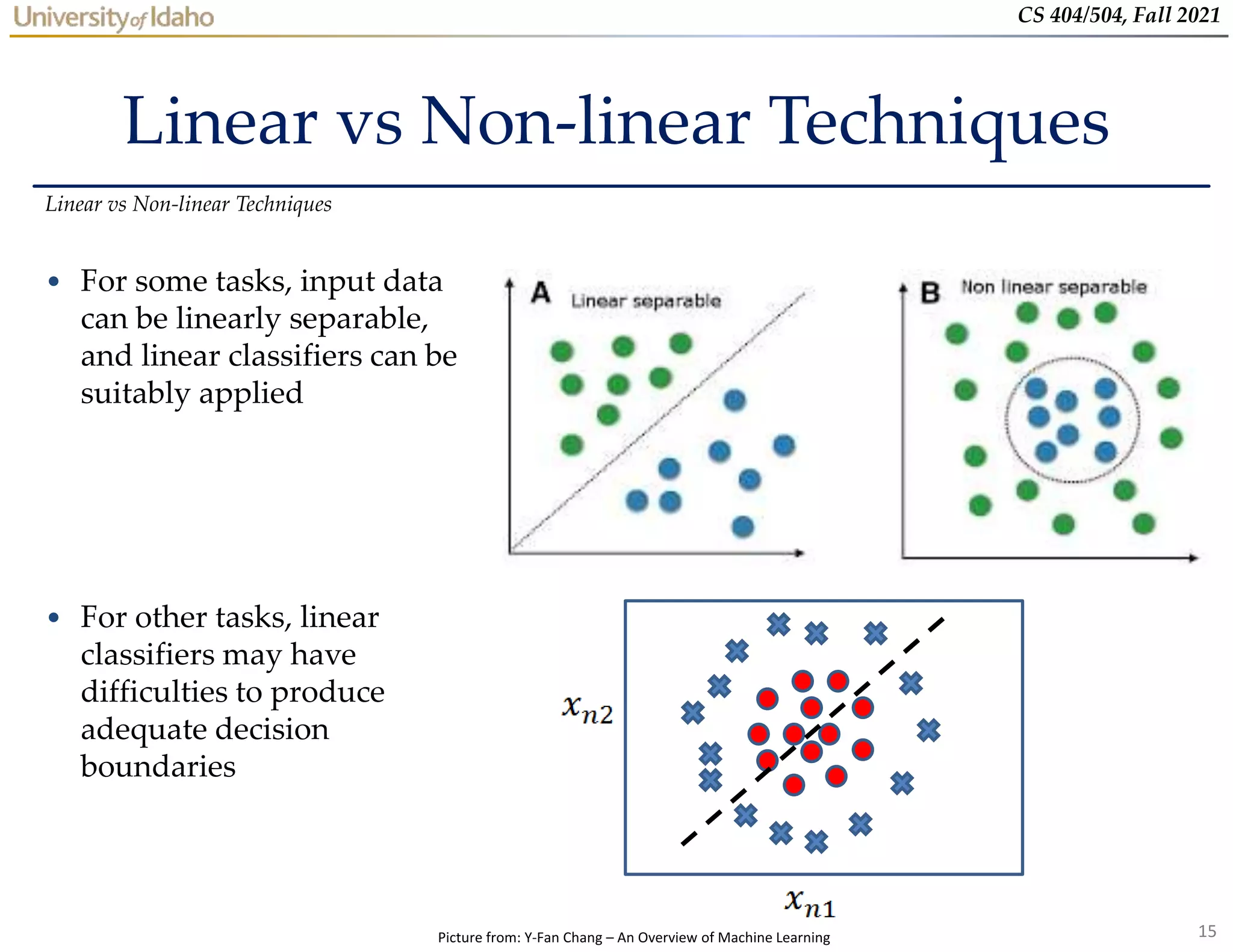 University of Idaho

CS 404/504, Fall 2021

Linear vs Non-linear Techniques

Linear vs Non-linear Techniques

• For some tasks, input data can be linearly separable, and linear classifiers can be suitably applied

A Linear separable

B Non linear separable

• For other tasks, linear classifiers may have difficulties to produce adequate decision boundaries

$x_{n2}$

$x_{n1}$

Picture from: Y-Fan Chang – An Overview of Machine Learning

15